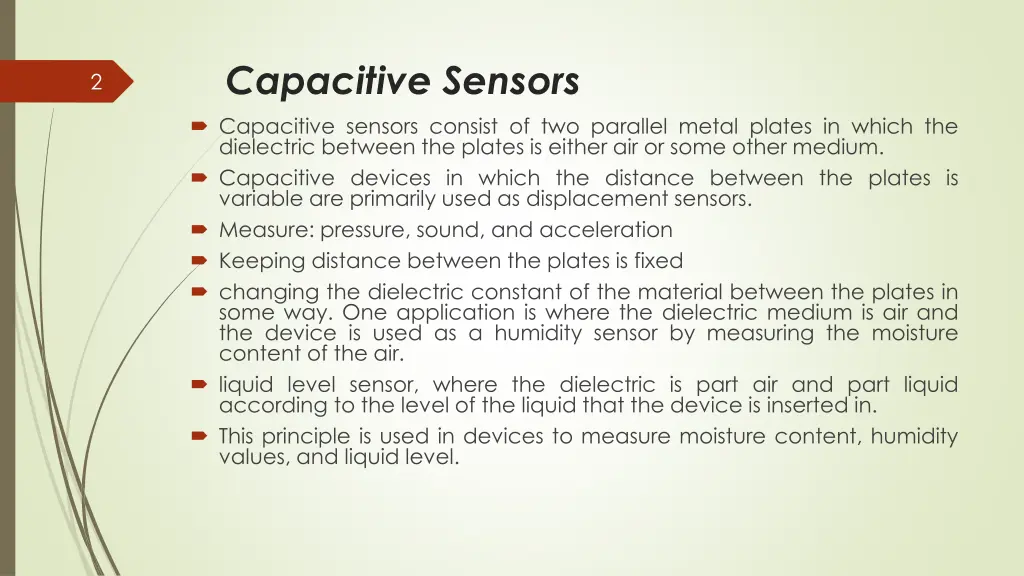 2

Capacitive Sensors

Capacitive sensors consist of two parallel metal plates in which the dielectric between the plates is either air or some other medium.

Capacitive devices in which the distance between the plates is variable are primarily used as displacement sensors.

Measure: pressure, sound, and acceleration

Keeping distance between the plates is fixed

changing the dielectric constant of the material between the plates in some way. One application is where the dielectric medium is air and the device is used as a humidity sensor by measuring the moisture content of the air.

liquid level sensor, where the dielectric is part air and part liquid according to the level of the liquid that the device is inserted in.

This principle is used in devices to measure moisture content, humidity values, and liquid level.